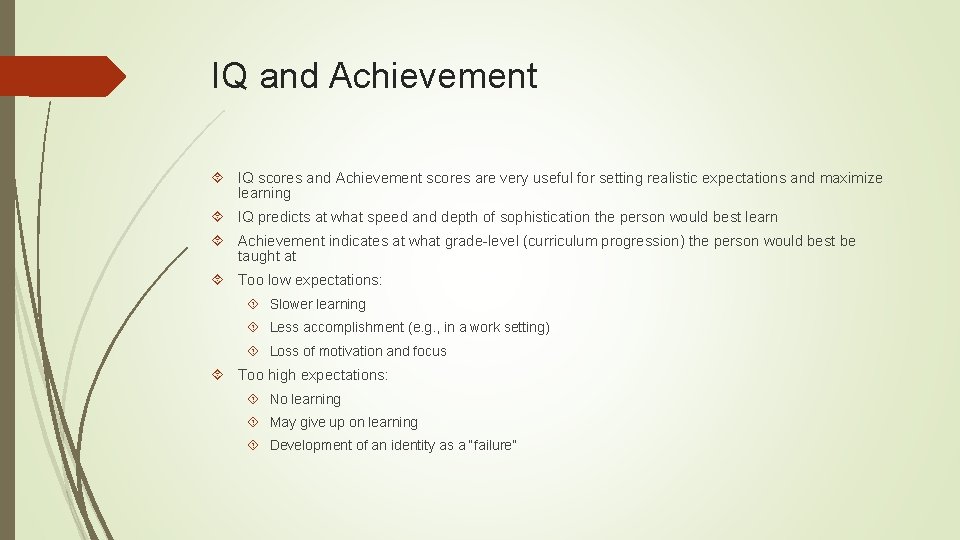 IQ and Achievement

IQ scores and Achievement scores are very useful for setting realistic expectations and maximize learning

IQ predicts at what speed and depth of sophistication the person would best learn

Achievement indicates at what grade-level (curriculum progression) the person would best be taught at

Too low expectations:

Slower learning

Less accomplishment (e.g., in a work setting)

Loss of motivation and focus

Too high expectations:

No learning

May give up on learning

Development of an identity as a "failure"